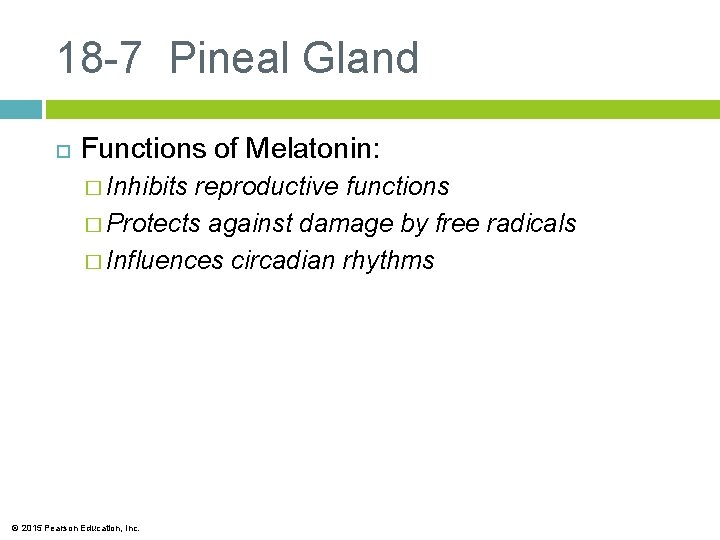 18-7 Pineal Gland

Functions of Melatonin:

Inhibits reproductive functions

Protects against damage by free radicals

Influences circadian rhythms

© 2015 Pearson Education, Inc.